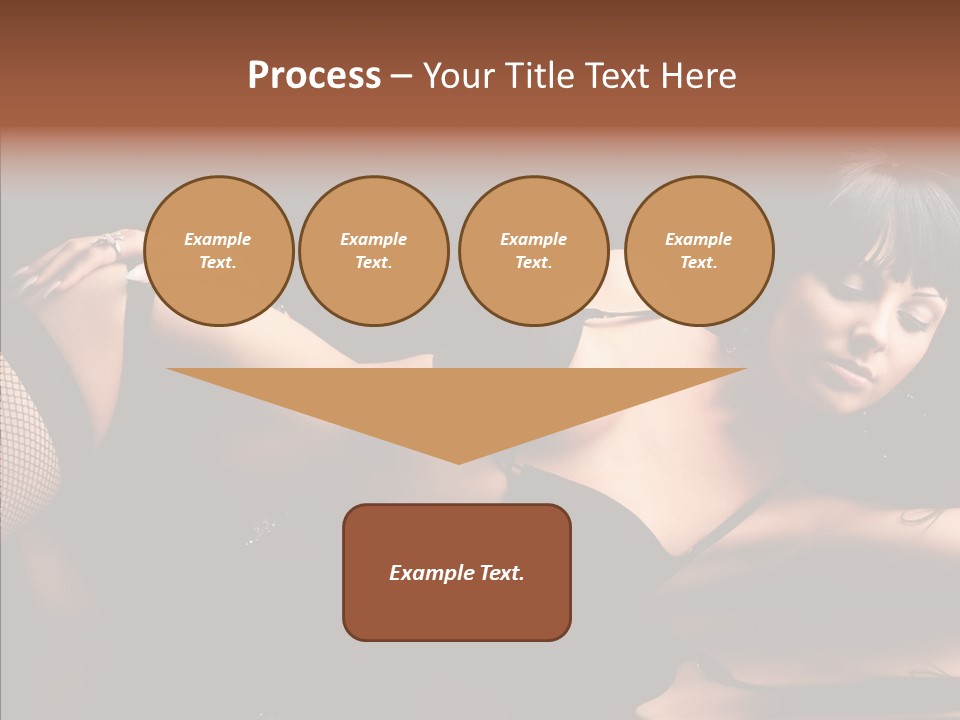 Process – Your Title Text Here

Example Text.

Example Text.

Example Text.

Example Text.

Example Text.